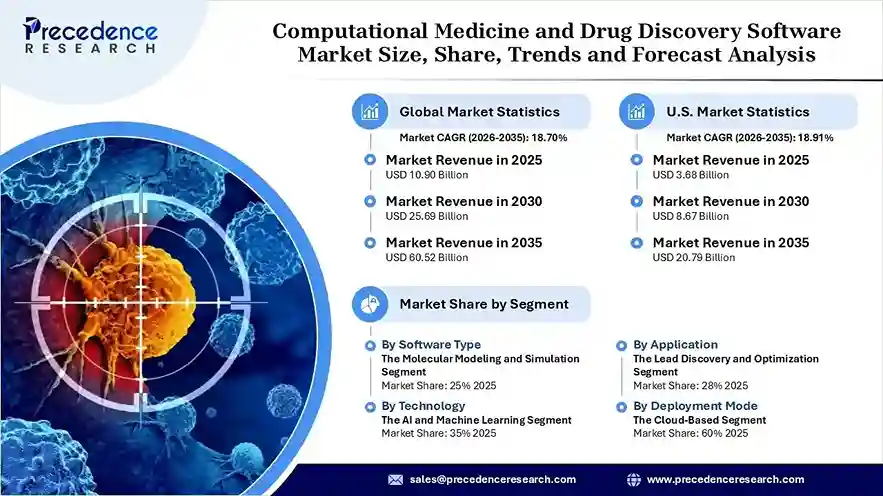 Precedence RESEARCH

Computational Medicine and Drug Discovery Software Market Size, Share, Trends and Forecast Analysis

Global Market Statistics

Market CAGR (2026-2035): 18.70%

Market Revenue in 2025
USD 10.90 Billion

Market Revenue in 2030
USD 25.69 Billion

Market Revenue in 2035
USD 60.52 Billion

U.S. Market Statistics

Market CAGR (2026-2035): 18.91%

Market Revenue in 2025
USD 3.68 Billion

Market Revenue in 2030
USD 8.67 Billion

Market Revenue in 2035
USD 20.79 Billion

Market Share by Segment

By Software Type
The Molecular Modeling and Simulation Segment
Market Share: 25% 2025

By Technology
The AI and Machine Learning Segment
Market Share: 35% 2025

By Application
The Lead Discovery and Optimization Segment
Market Share: 28% 2025

By Deployment Mode
The Cloud-Based Segment
Market Share: 60% 2025

sales@precedenceresearch.com

www.precedenceresearch.com